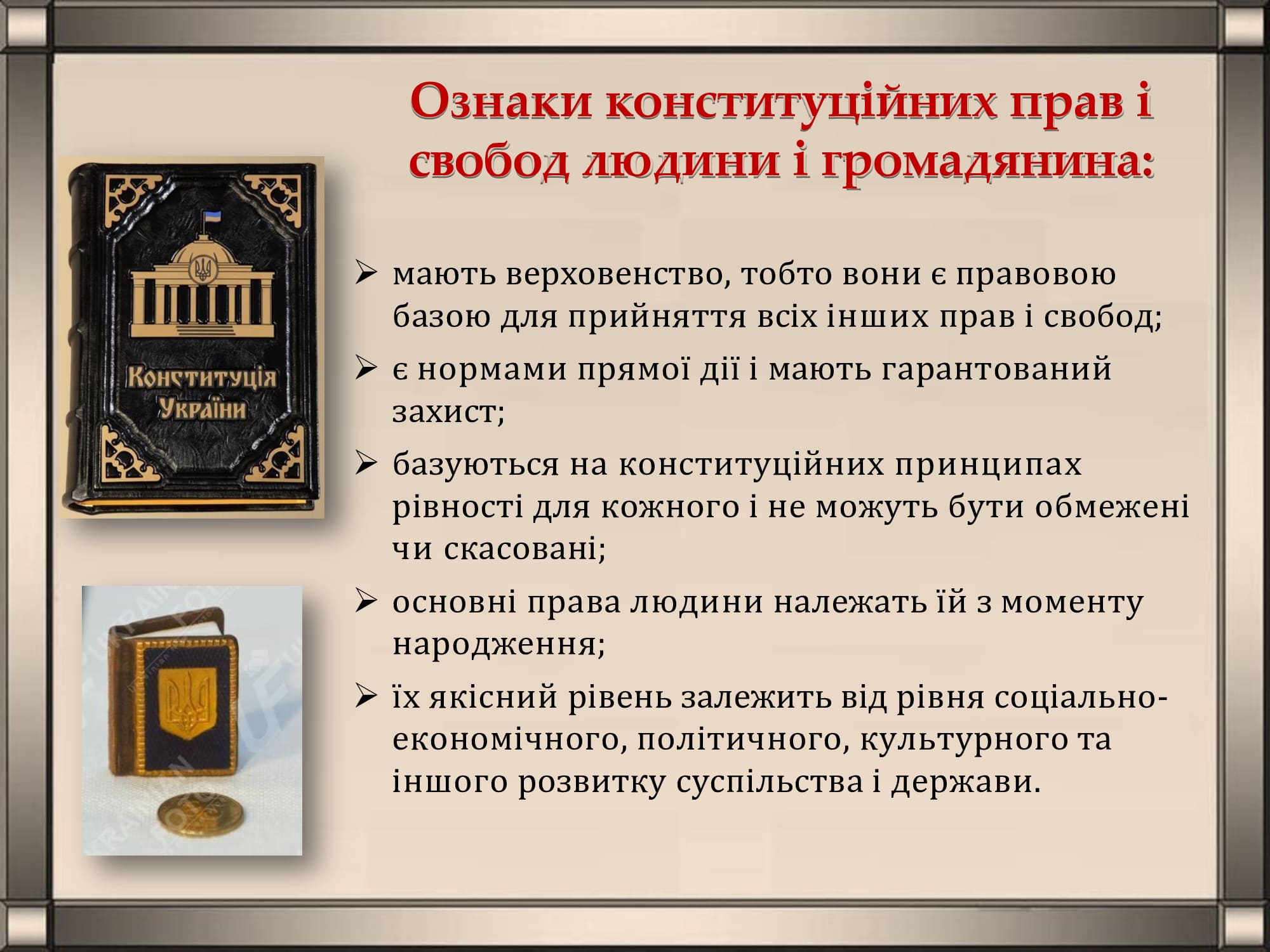 Ознаки конституційних прав і свобод людини і громадянина:

Конституція України

➢ мають верховенство, тобто вони є правовою базою для прийняття всіх інших прав і свобод;

➢ є нормами прямої дії і мають гарантований захист;

➢ базуються на конституційних принципах рівності для кожного і не можуть бути обмежені чи скасовані;

➢ основні права людини належать їй з моменту народження;

➢ їх якісний рівень залежить від рівня соціально-економічного, політичного, культурного та іншого розвитку суспільства і держави.